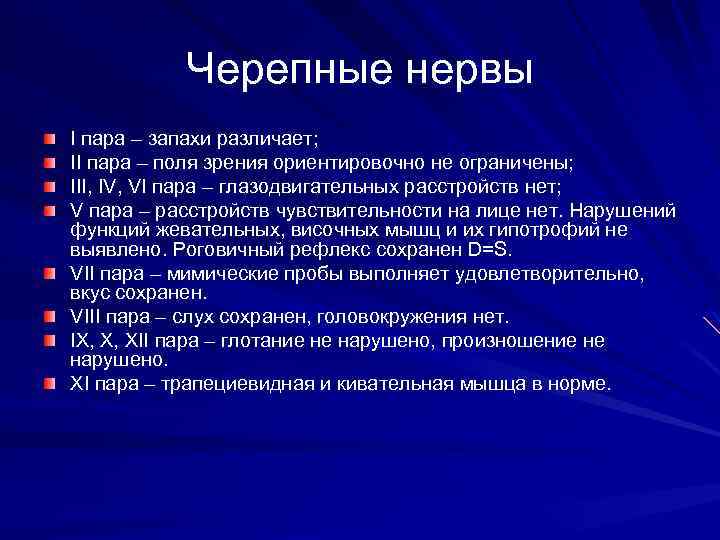 Черепные нервы

I пара – запахи различает;
II пара – поля зрения ориентировочно не ограничены;
III, IV, VI пара – глазодвигательных расстройств нет;
V пара – расстройств чувствительности на лице нет. Нарушений функций жевательных, височных мышц и их гипотрофий не выявлено. Роговичный рефлекс сохранен D=S.
VII пара – мимические пробы выполняет удовлетворительно, вкус сохранен.
VIII пара – слух сохранен, головокружения нет.
IX, X, XII пара – глотание не нарушено, произношение не нарушено.
XI пара – трапециевидная и кивательная мышца в норме.